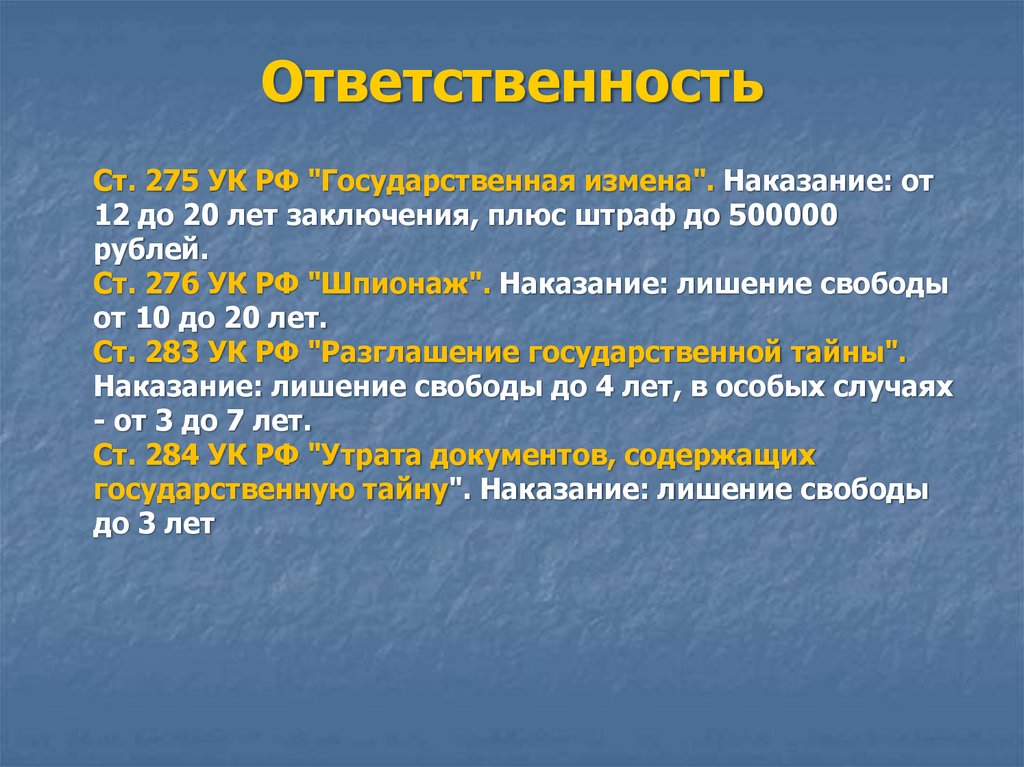 Ответственность

Ст. 275 УК РФ "Государственная измена". Наказание: от 12 до 20 лет заключения, плюс штраф до 500000 рублей.
Ст. 276 УК РФ "Шпионаж". Наказание: лишение свободы от 10 до 20 лет.
Ст. 283 УК РФ "Разглашение государственной тайны". Наказание: лишение свободы до 4 лет, в особых случаях - от 3 до 7 лет.
Ст. 284 УК РФ "Утрата документов, содержащих государственную тайну". Наказание: лишение свободы до 3 лет